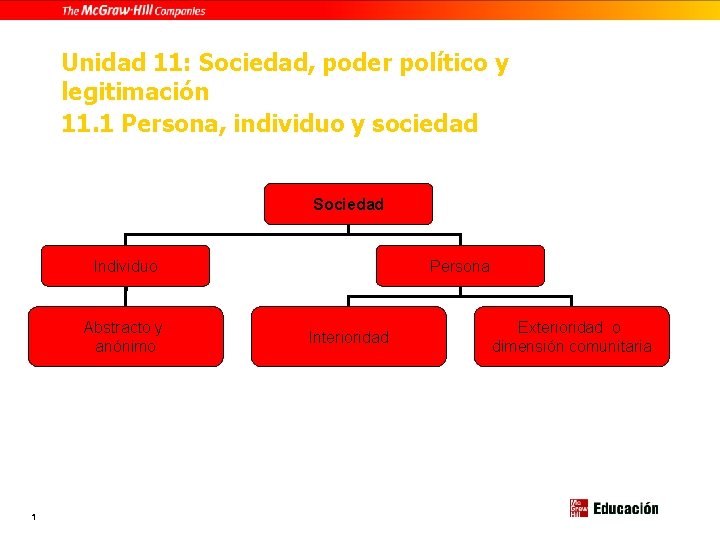 The McGraw-Hill Companies

Unidad 11: Sociedad, poder político y legitimación
11.1 Persona, individuo y sociedad

Sociedad

Individuo

Persona

Abstracto y anónimo

Interioridad

Exterioridad o dimensión comunitaria

1

Mc Graw Hill Educación